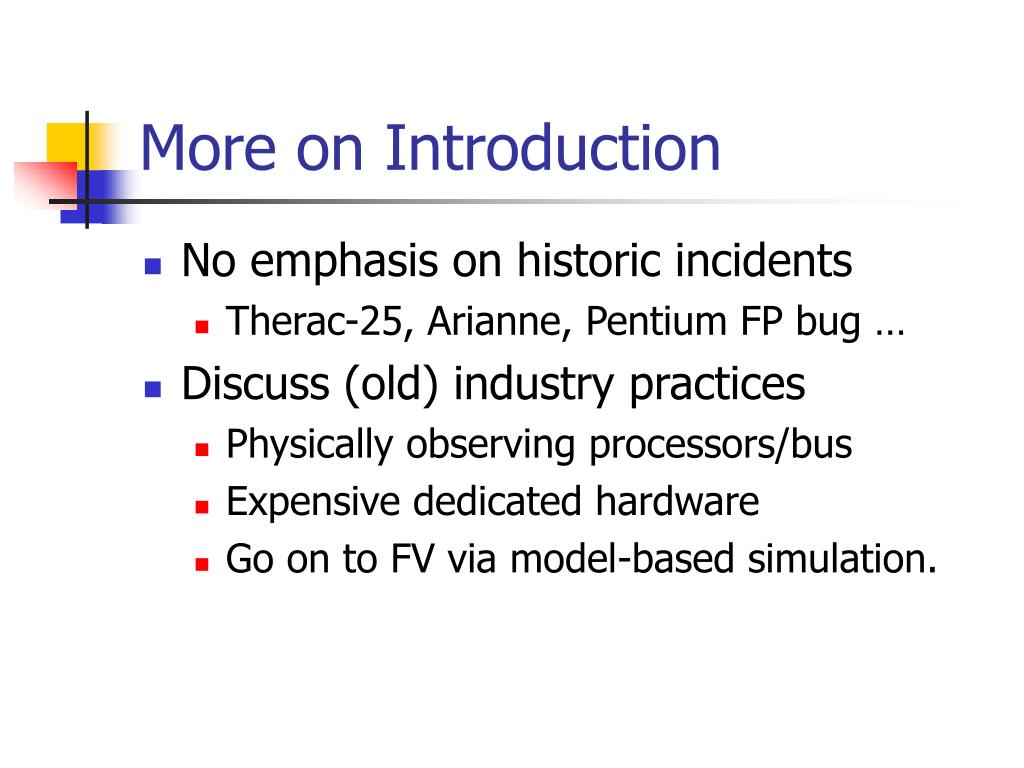 More on Introduction

- No emphasis on historic incidents
  - Therac-25, Arianne, Pentium FP bug …
- Discuss (old) industry practices
  - Physically observing processors/bus
  - Expensive dedicated hardware
  - Go on to FV via model-based simulation.